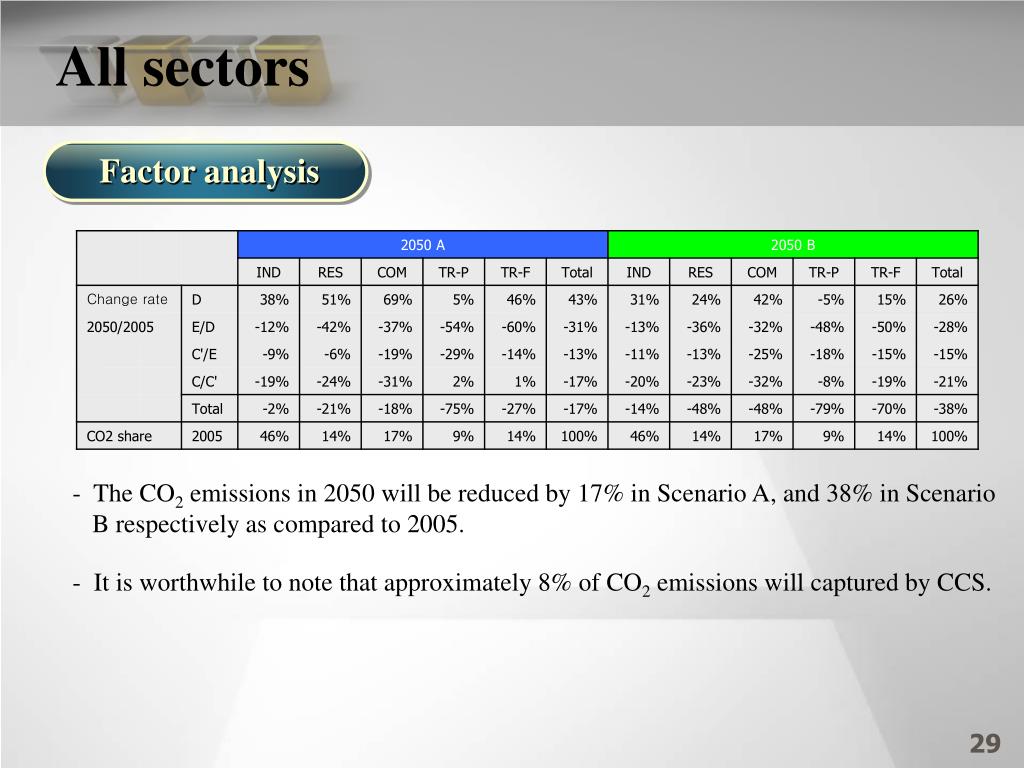 All sectors

Factor analysis

| | | 2050 A | | | | | | 2050 B | | | | | |
|---|---|---|---|---|---|---|---|---|---|---|---|---|---|
| | | IND | RES | COM | TR-P | TR-F | Total | IND | RES | COM | TR-P | TR-F | Total |
| Change rate | D | 38% | 51% | 69% | 5% | 46% | 43% | 31% | 24% | 42% | -5% | 15% | 26% |
| 2050/2005 | E/D | -12% | -42% | -37% | -54% | -60% | -31% | -13% | -36% | -32% | -48% | -50% | -28% |
| | C'/E | -9% | -6% | -19% | -29% | -14% | -13% | -11% | -13% | -25% | -18% | -15% | -15% |
| | C/C' | -19% | -24% | -31% | 2% | 1% | -17% | -20% | -23% | -32% | -8% | -19% | -21% |
| | Total | -2% | -21% | -18% | -75% | -27% | -17% | -14% | -48% | -48% | -79% | -70% | -38% |
| CO2 share | 2005 | 46% | 14% | 17% | 9% | 14% | 100% | 46% | 14% | 17% | 9% | 14% | 100% |

- The $CO_2$ emissions in 2050 will be reduced by 17% in Scenario A, and 38% in Scenario B respectively as compared to 2005.

- It is worthwhile to note that approximately 8% of $CO_2$ emissions will captured by CCS.

29